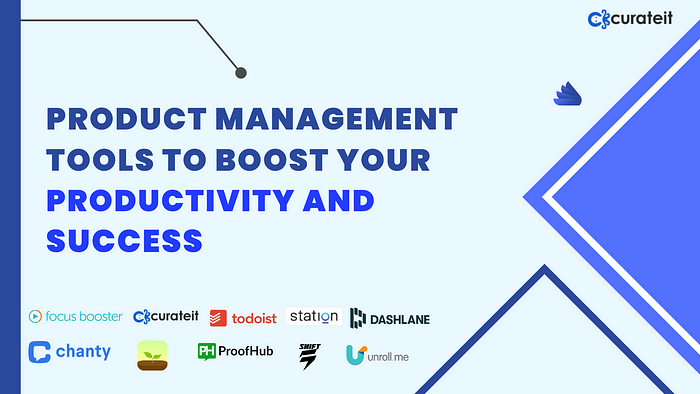 curateit

PRODUCT MANAGEMENT TOOLS TO BOOST YOUR PRODUCTIVITY AND SUCCESS

focus booster curateit todoist station DASHLANE

chanty PH ProofHub SHIFT unroll.me